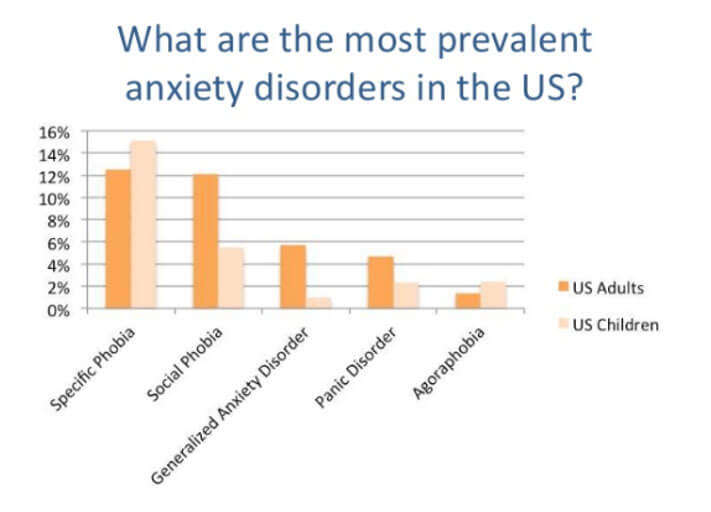 What are the most prevalent anxiety disorders in the US?

16%
14%
12%
10%
8%
6%
4%
2%
0%

Specific Phobia
Social Phobia
Generalized Anxiety Disorder
Panic Disorder
Agoraphobia

US Adults
US Children